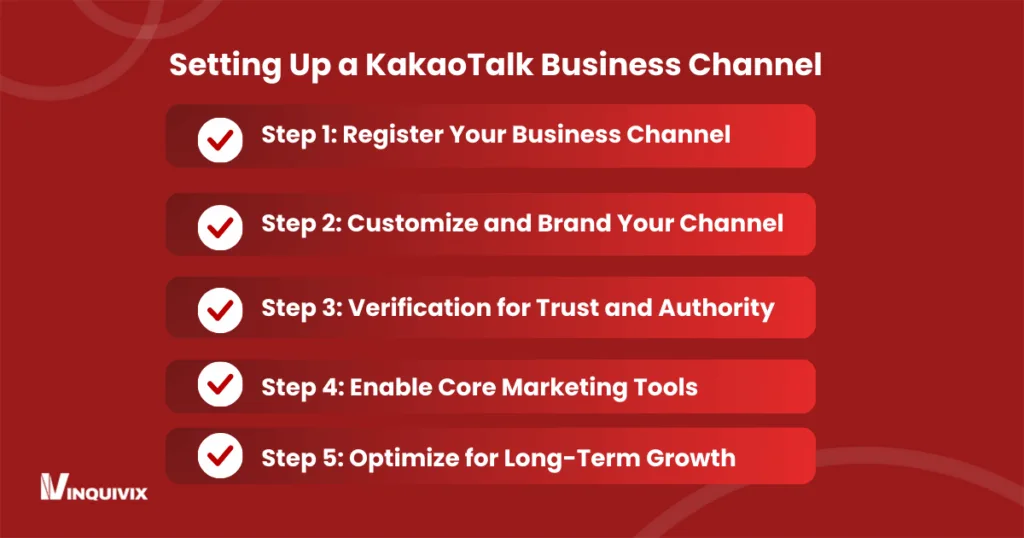 Setting Up a KakaoTalk Business Channel

Step 1: Register Your Business Channel

Step 2: Customize and Brand Your Channel

Step 3: Verification for Trust and Authority

Step 4: Enable Core Marketing Tools

Step 5: Optimize for Long-Term Growth

INQUIVIX